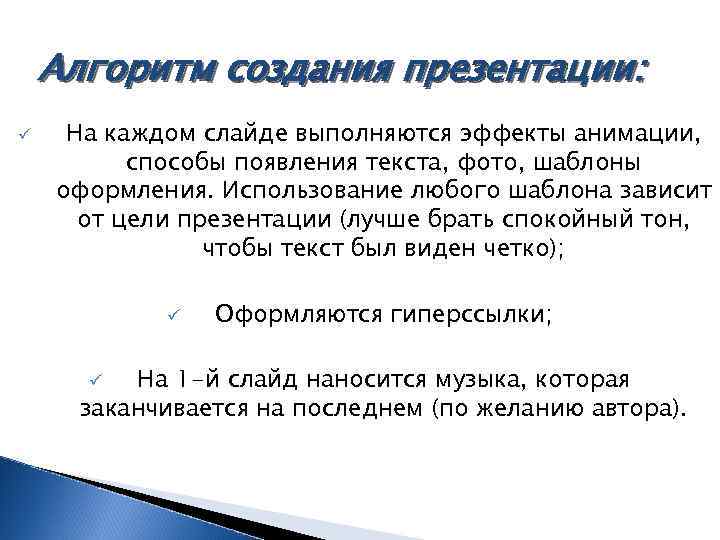 Алгоритм создания презентации:

✓ На каждом слайде выполняются эффекты анимации, способы появления текста, фото, шаблоны оформления. Использование любого шаблона зависит от цели презентации (лучше брать спокойный тон, чтобы текст был виден четко);

✓ Оформляются гиперссылки;

✓ На 1-й слайд наносится музыка, которая заканчивается на последнем (по желанию автора).